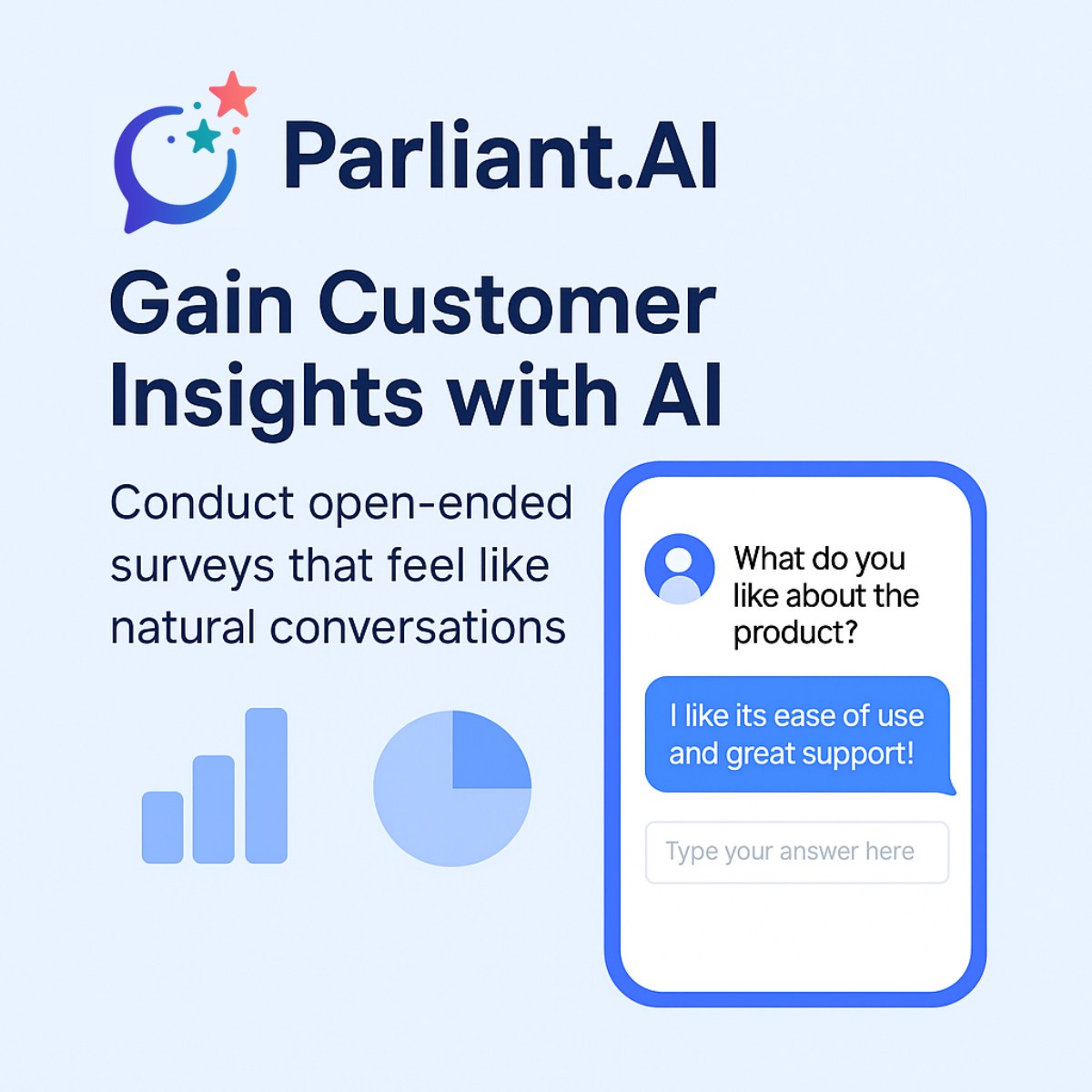 Parliant.AI

Gain Customer Insights with AI

Conduct open-ended surveys that feel like natural conversations

What do you like about the product?

I like its ease of use and great support!

Type your answer here